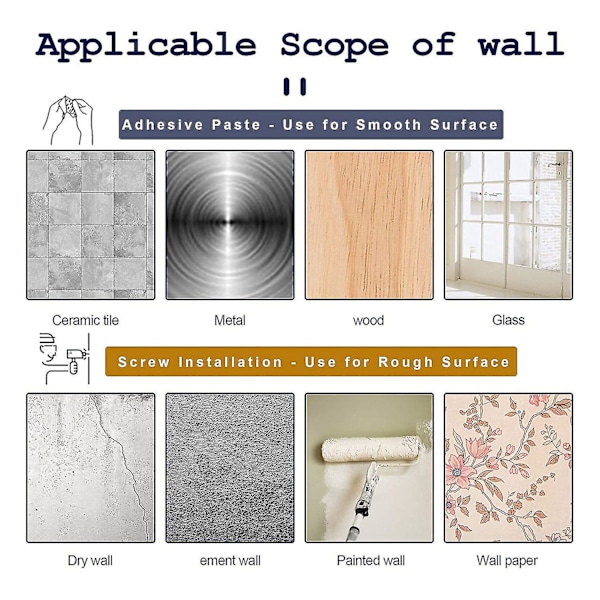 Applicable Scope of wall

Adhesive Paste - Use for Smooth Surface

Ceramic tile

Metal

wood

Glass

Screw Installation - Use for Rough Surface

Dry wall

ement wall

Painted wall

Wall paper